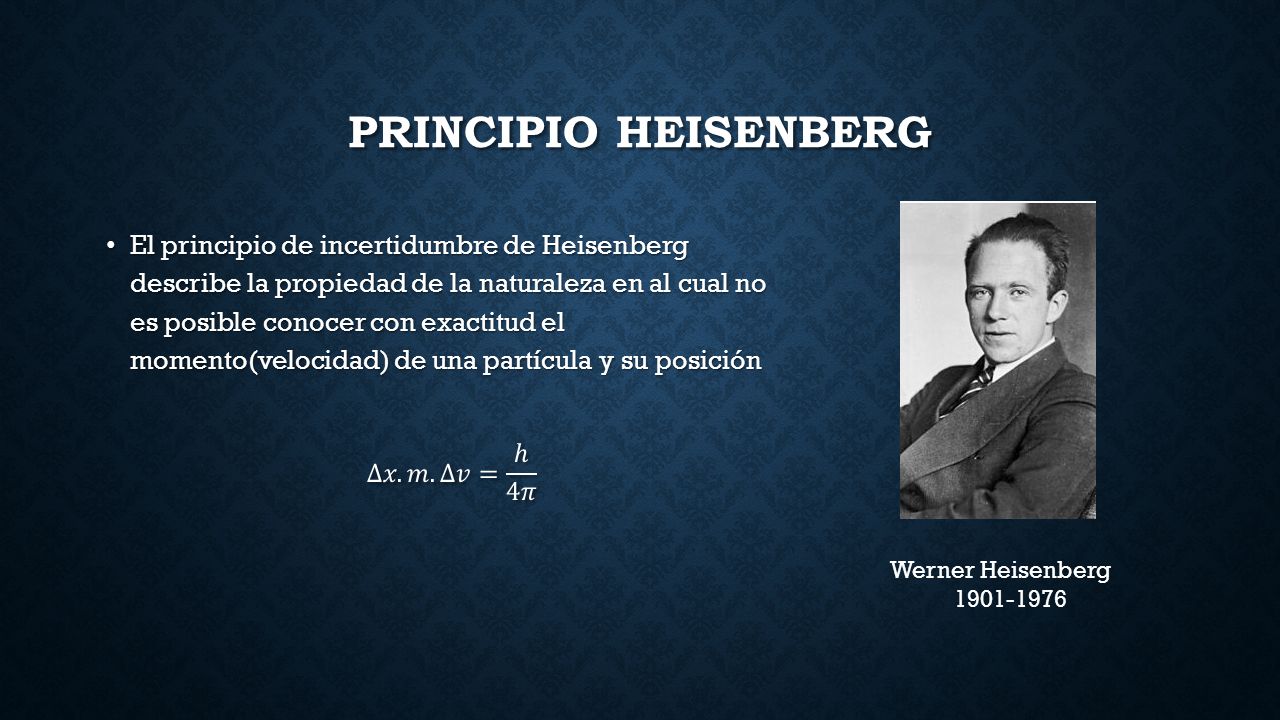 PRINCIPIO HEISENBERG

• El principio de incertidumbre de Heisenberg describe la propiedad de la naturaleza en al cual no es posible conocer con exactitud el momento(velocidad) de una partícula y su posición

$\Delta x . m . \Delta v = \frac{h}{4\pi}$

Werner Heisenberg
1901-1976